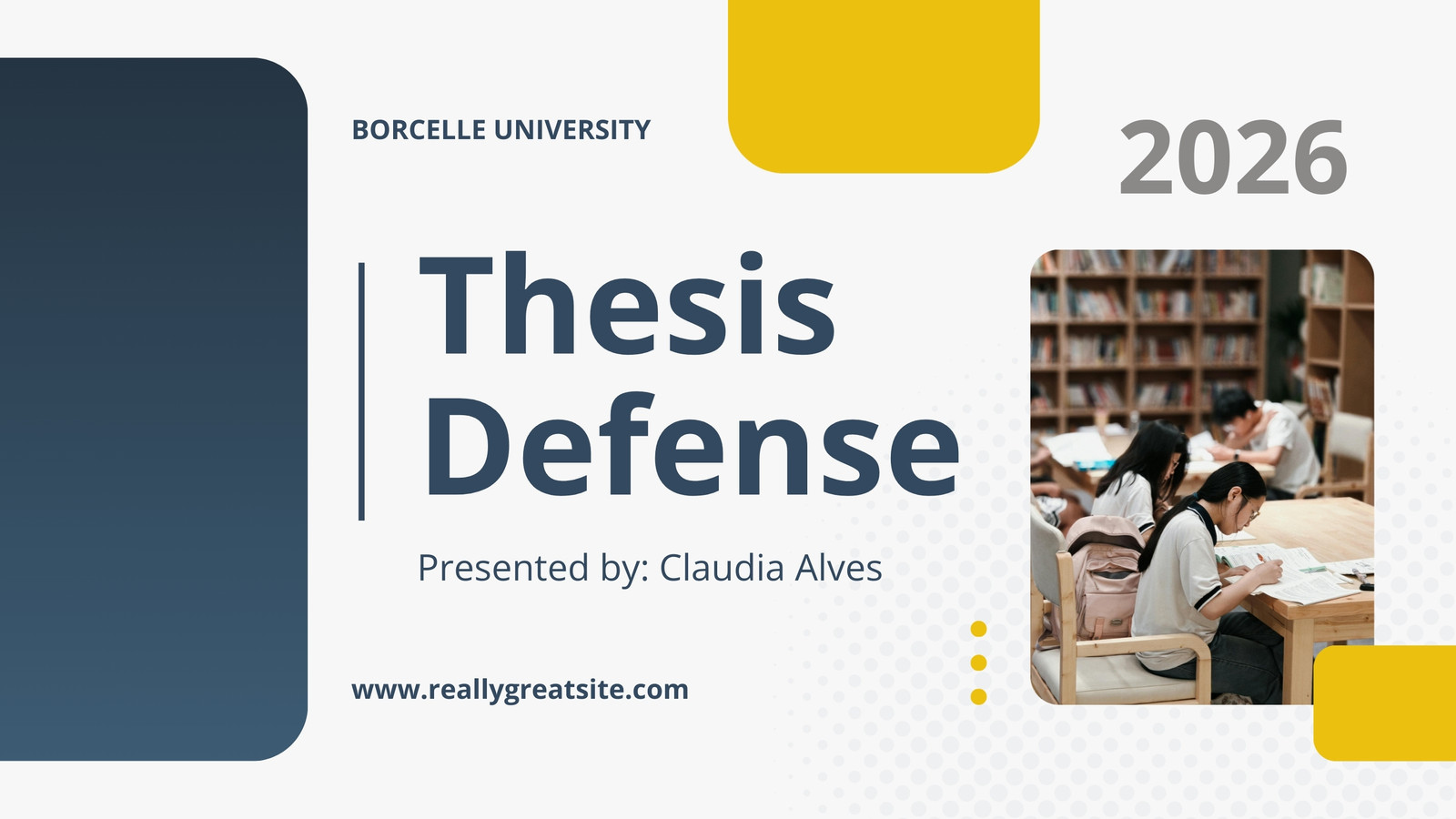 BORCELLE UNIVERSITY

2026

Thesis Defense

Presented by: Claudia Alves

www.reallygreatsite.com